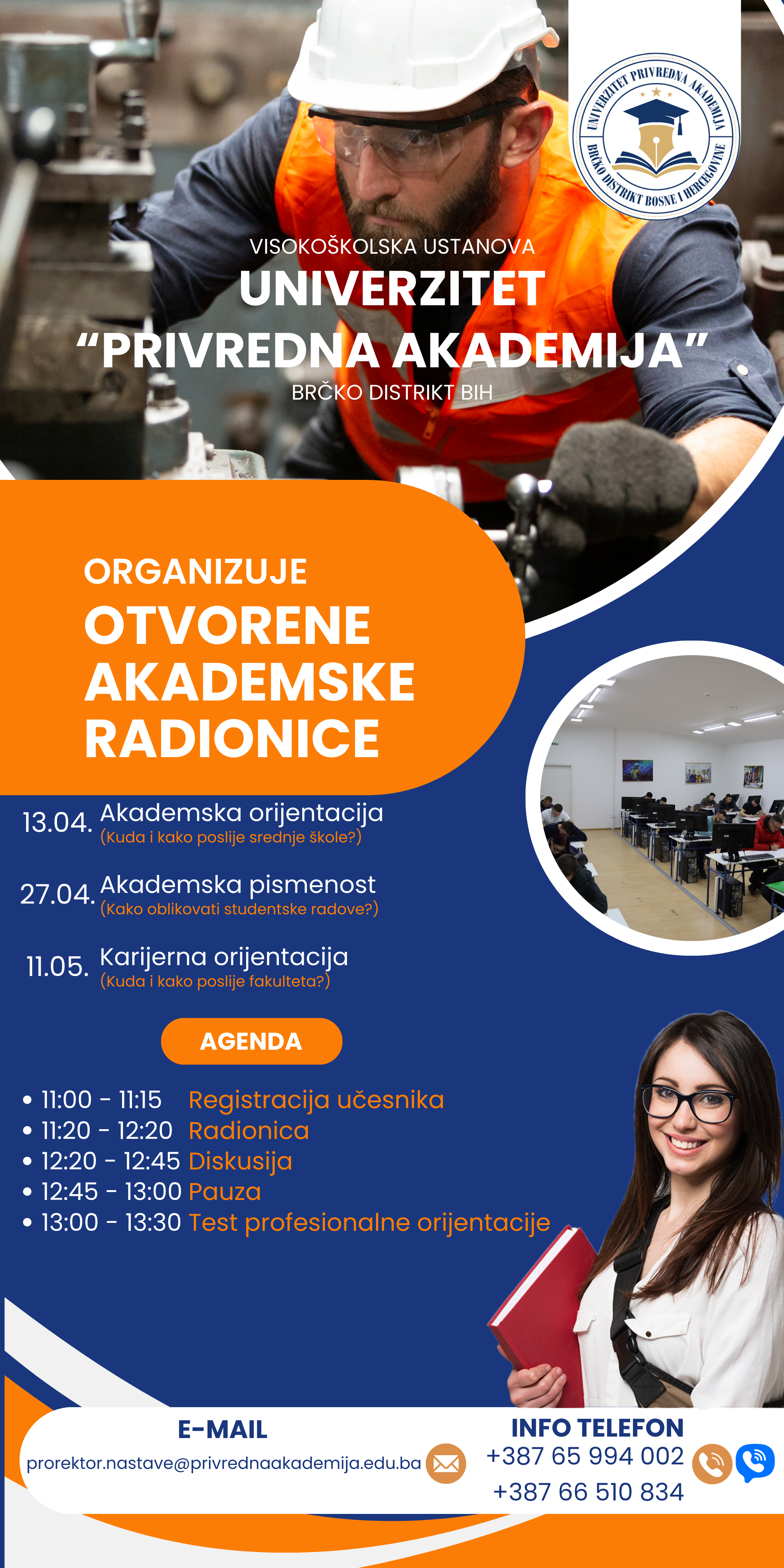 UNIVERZITET PRIVREDNA AKADEMIJA
BRČKO DISTRIKT BOSNE I HERCEGOVINE

VISOKOŠKOLSKA USTANOVA
UNIVERZITET
“PRIVREDNA AKADEMIJA”
BRČKO DISTRIKT BIH

ORGANIZUJE
OTVORENE AKADEMSKE RADIONICE

13.04. Akademska orijentacija
(Kuda i kako poslije srednje škole?)

27.04. Akademska pismenost
(Kako oblikovati studentske radove?)

11.05. Karijerna orijentacija
(Kuda i kako poslije fakulteta?)

AGENDA

• 11:00 - 11:15 Registracija učesnika
• 11:20 - 12:20 Radionica
• 12:20 - 12:45 Diskusija
• 12:45 - 13:00 Pauza
• 13:00 - 13:30 Test profesionalne orijentacije

E-MAIL
prorektor.nastave@privrednaakademija.edu.ba

INFO TELEFON
+387 65 994 002
+387 66 510 834